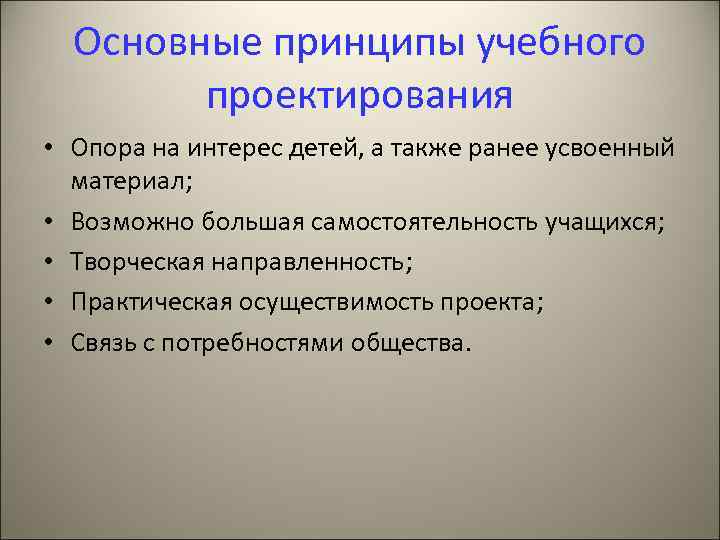 Основные принципы учебного проектирования

• Опора на интерес детей, а также ранее усвоенный материал;
• Возможно большая самостоятельность учащихся;
• Творческая направленность;
• Практическая осуществимость проекта;
• Связь с потребностями общества.